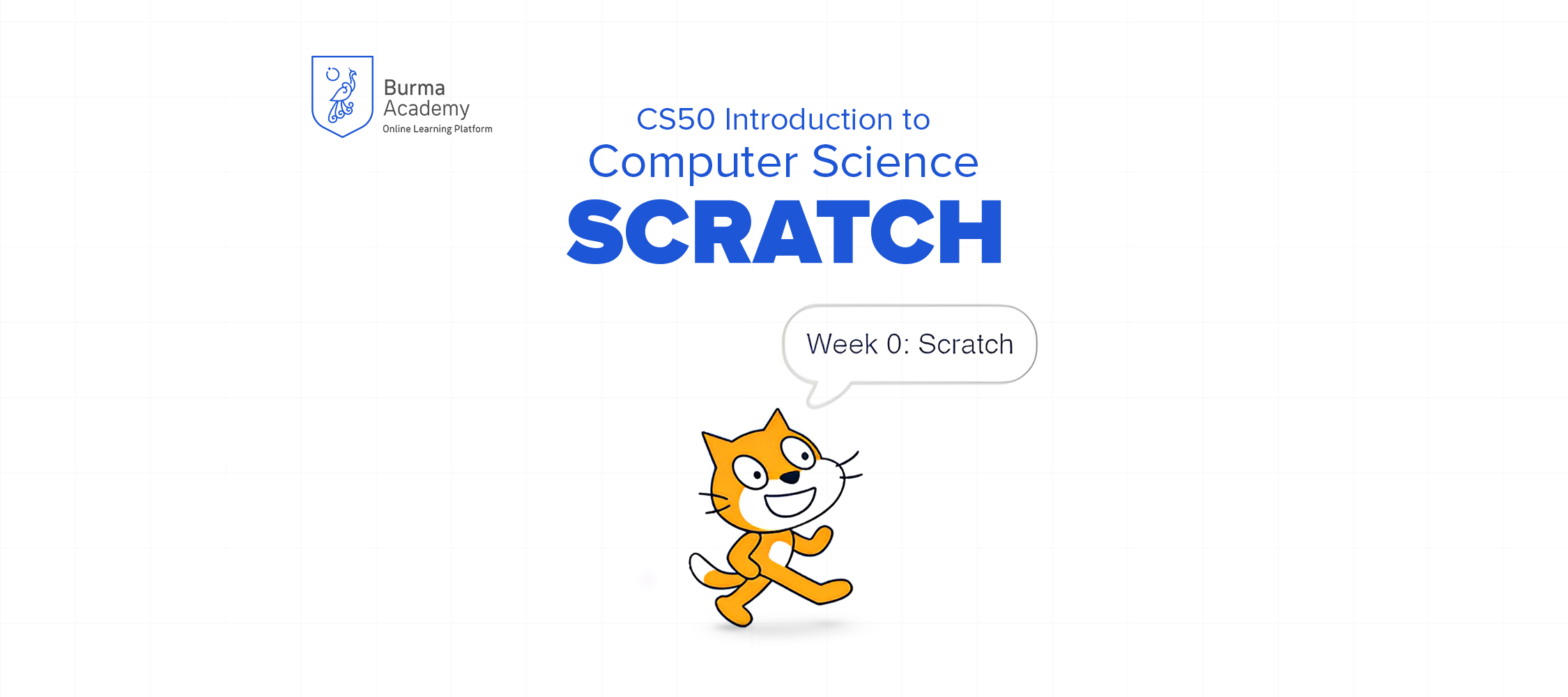 Burma Academy
Online Learning Platform

CS50 Introduction to
Computer Science
SCRATCH

Week 0: Scratch